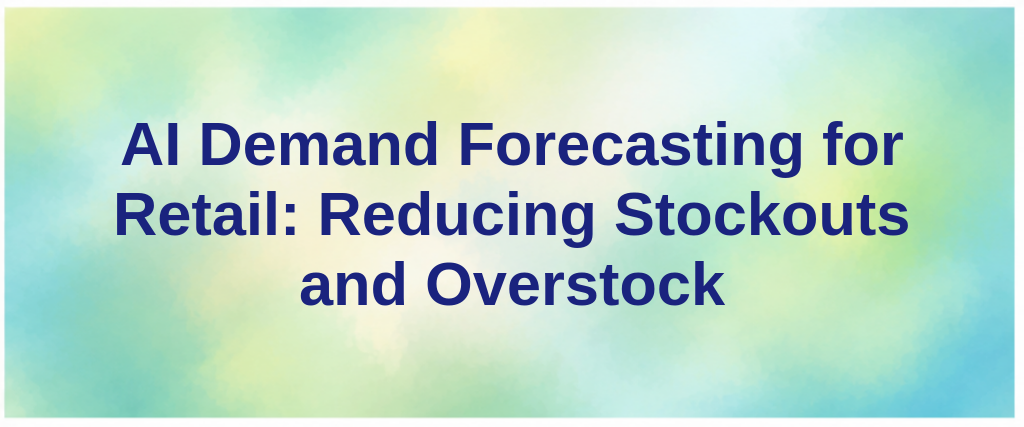 AI Demand Forecasting for Retail: Reducing Stockouts and Overstock